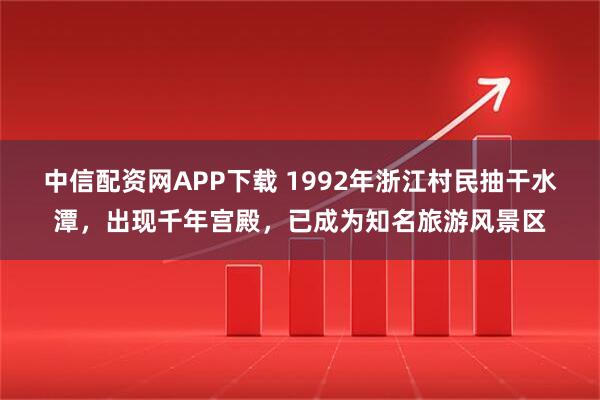 中信配资网APP下载 1992年浙江村民抽干水潭，出现千年宫殿，已成为知名旅游风景区